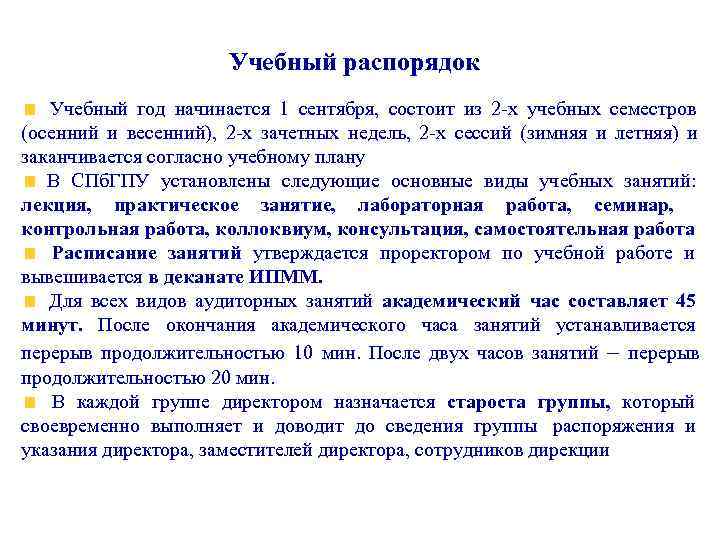 Учебный распорядок

Учебный год начинается 1 сентября, состоит из 2-х учебных семестров (осенний и весенний), 2-х зачетных недель, 2-х сессий (зимняя и летняя) и заканчивается согласно учебному плану

В СПбГПУ установлены следующие основные виды учебных занятий: лекция, практическое занятие, лабораторная работа, семинар, контрольная работа, коллоквиум, консультация, самостоятельная работа

Расписание занятий утверждается проректором по учебной работе и вывешивается в деканате ИПММ.

Для всех видов аудиторных занятий академический час составляет 45 минут. После окончания академического часа занятий устанавливается перерыв продолжительностью 10 мин. После двух часов занятий – перерыв продолжительностью 20 мин.

В каждой группе директором назначается староста группы, который своевременно выполняет и доводит до сведения группы распоряжения и указания директора, заместителей директора, сотрудников дирекции